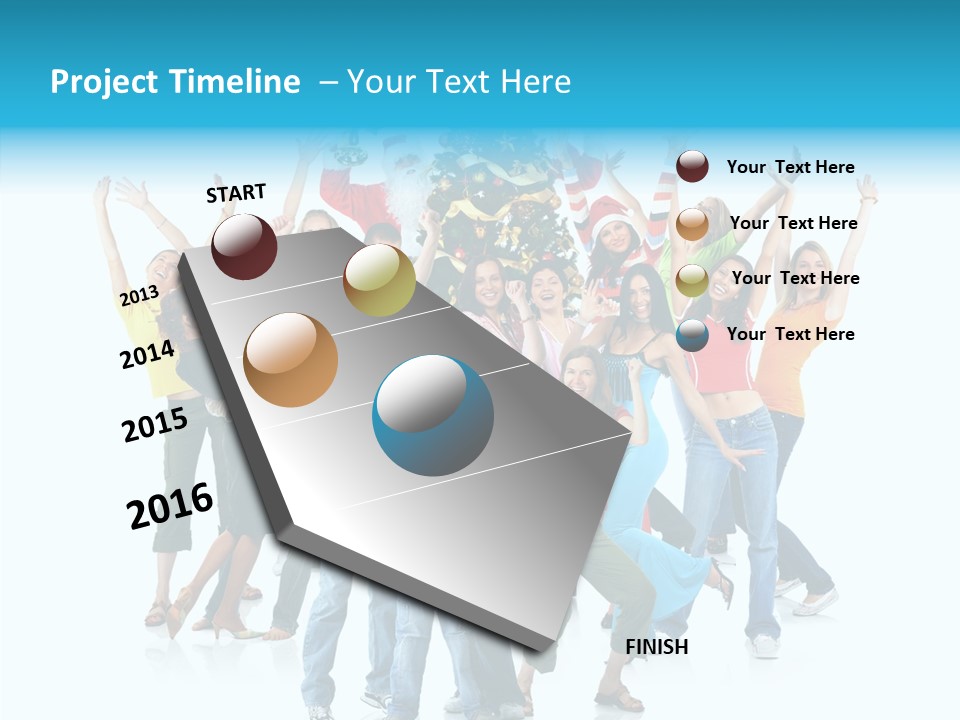 Project Timeline – Your Text Here

START

2013

2014

2015

2016

FINISH

Your Text Here

Your Text Here

Your Text Here

Your Text Here